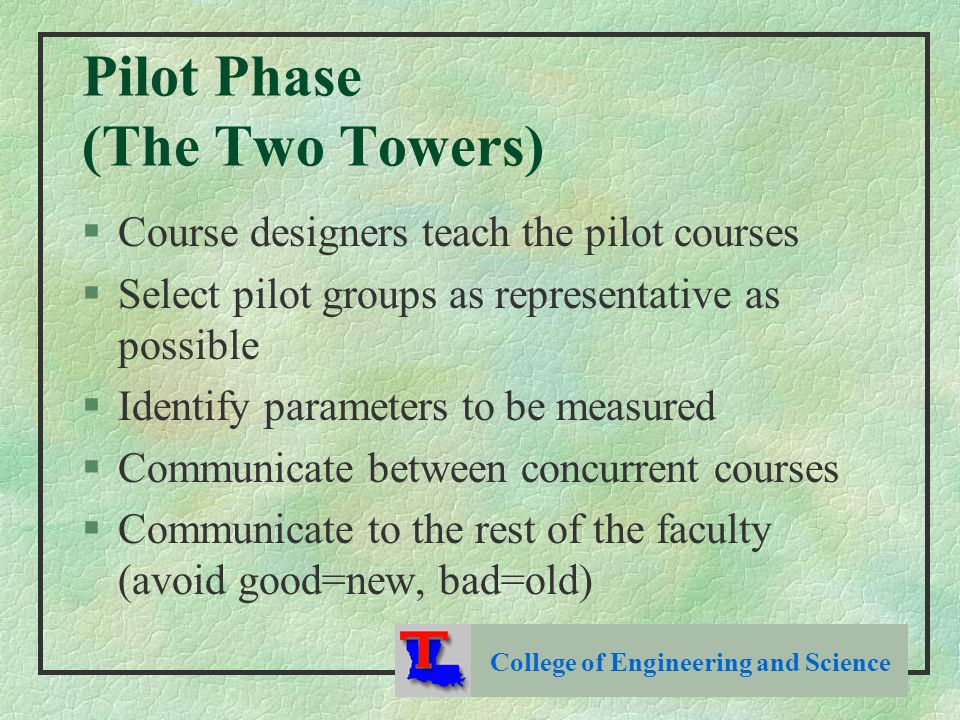 Pilot Phase
(The Two Towers)

▪ Course designers teach the pilot courses
▪ Select pilot groups as representative as possible
▪ Identify parameters to be measured
▪ Communicate between concurrent courses
▪ Communicate to the rest of the faculty (avoid good=new, bad=old)

T

College of Engineering and Science